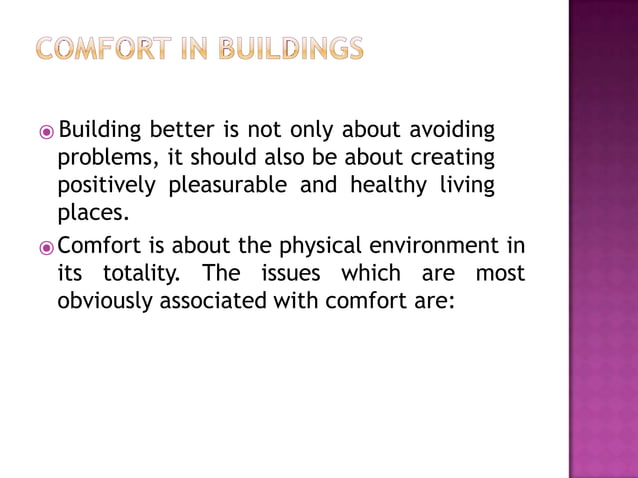 COMFORT IN BUILDINGS

Building better is not only about avoiding problems, it should also be about creating positively pleasurable and healthy living places.

Comfort is about the physical environment in its totality. The issues which are most obviously associated with comfort are: